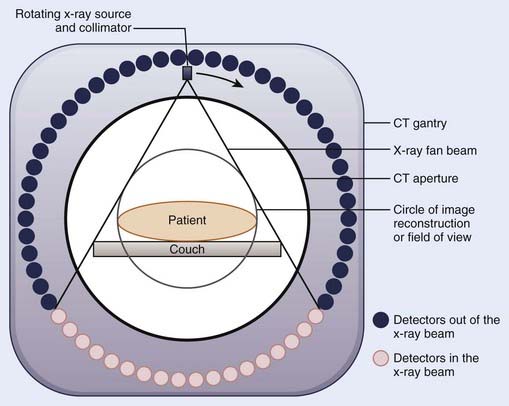 Rotating x-ray source and collimator

CT gantry

X-ray fan beam

CT aperture

Circle of image reconstruction or field of view

Patient

Couch

Detectors out of the x-ray beam

Detectors in the x-ray beam